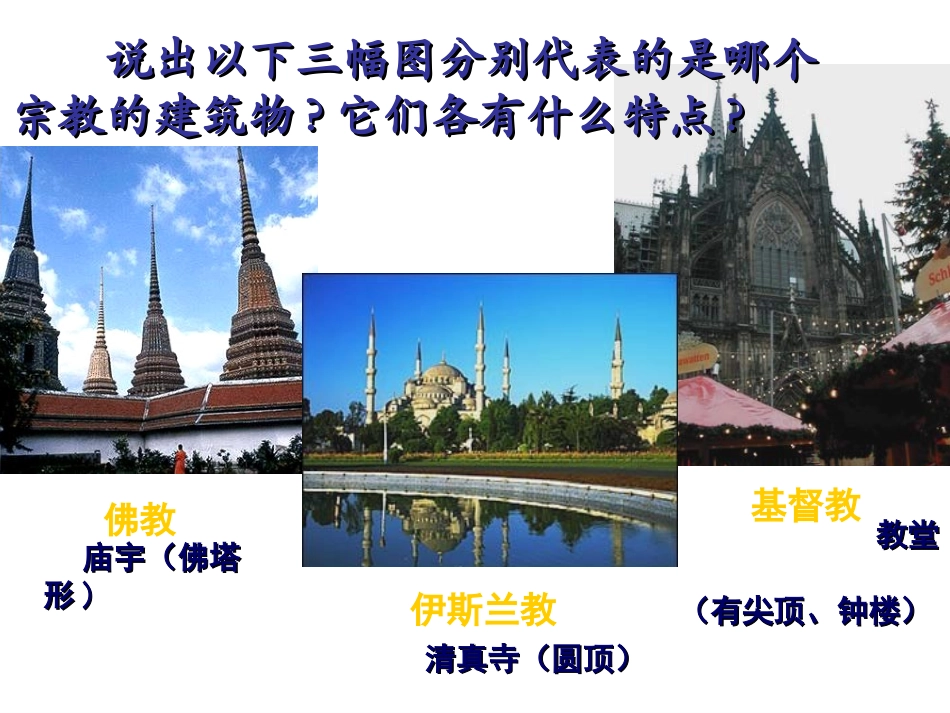 说出以下三幅图分别代表的是哪个宗教的建筑物？它们各有什么特点？

佛教
庙宇（佛塔形）

伊斯兰教
清真寺（圆顶）

基督教
教堂
（有尖顶、钟楼）